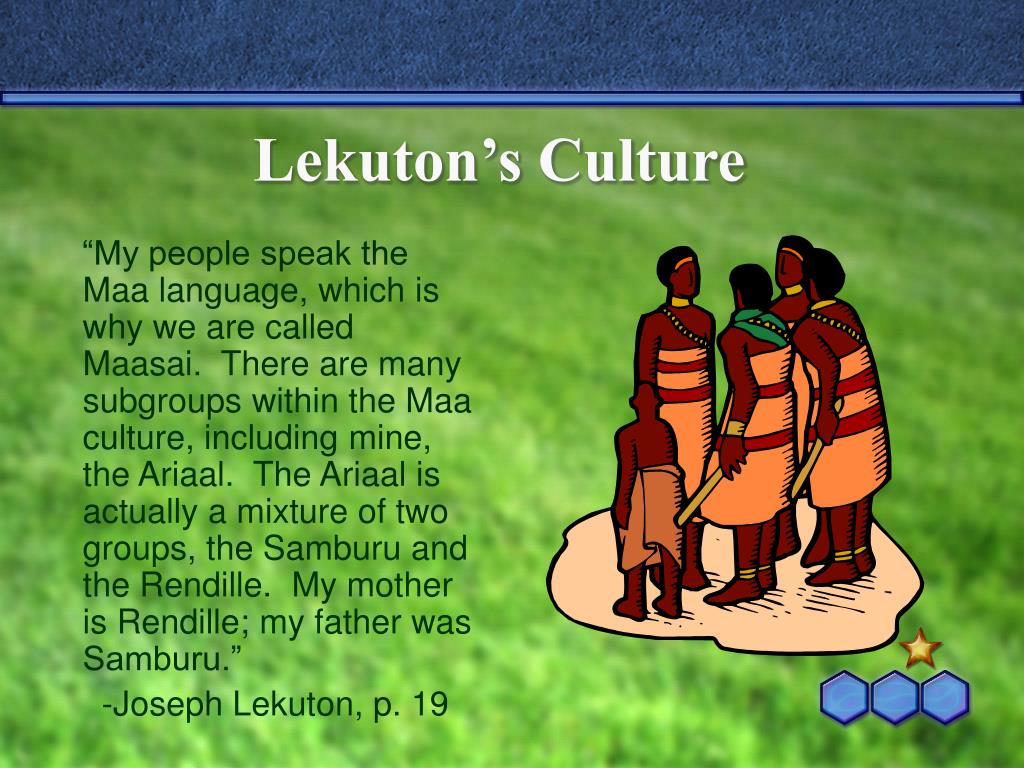 Lekuton’s Culture

“My people speak the Maa language, which is why we are called Maasai. There are many subgroups within the Maa culture, including mine, the Ariaal. The Ariaal is actually a mixture of two groups, the Samburu and the Rendille. My mother is Rendille; my father was Samburu.”

-Joseph Lekuton, p. 19